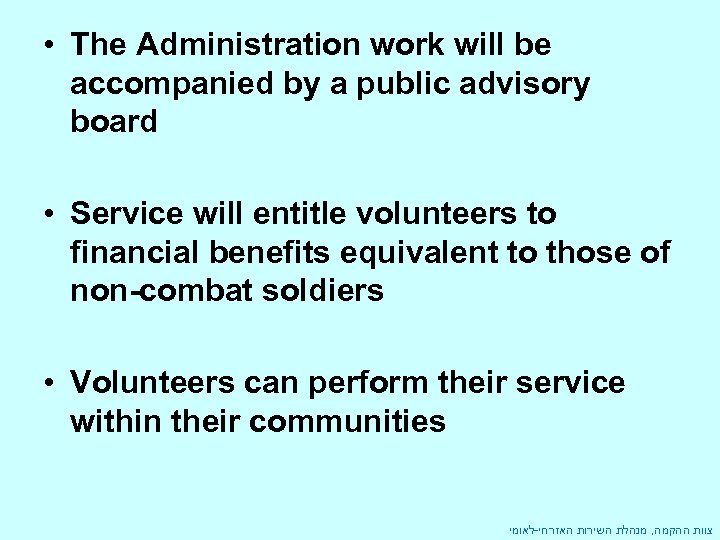 • The Administration work will be accompanied by a public advisory board

• Service will entitle volunteers to financial benefits equivalent to those of non-combat soldiers

• Volunteers can perform their service within their communities

צוות ההקמה, מנהלת השירות האזרחי-לאומי